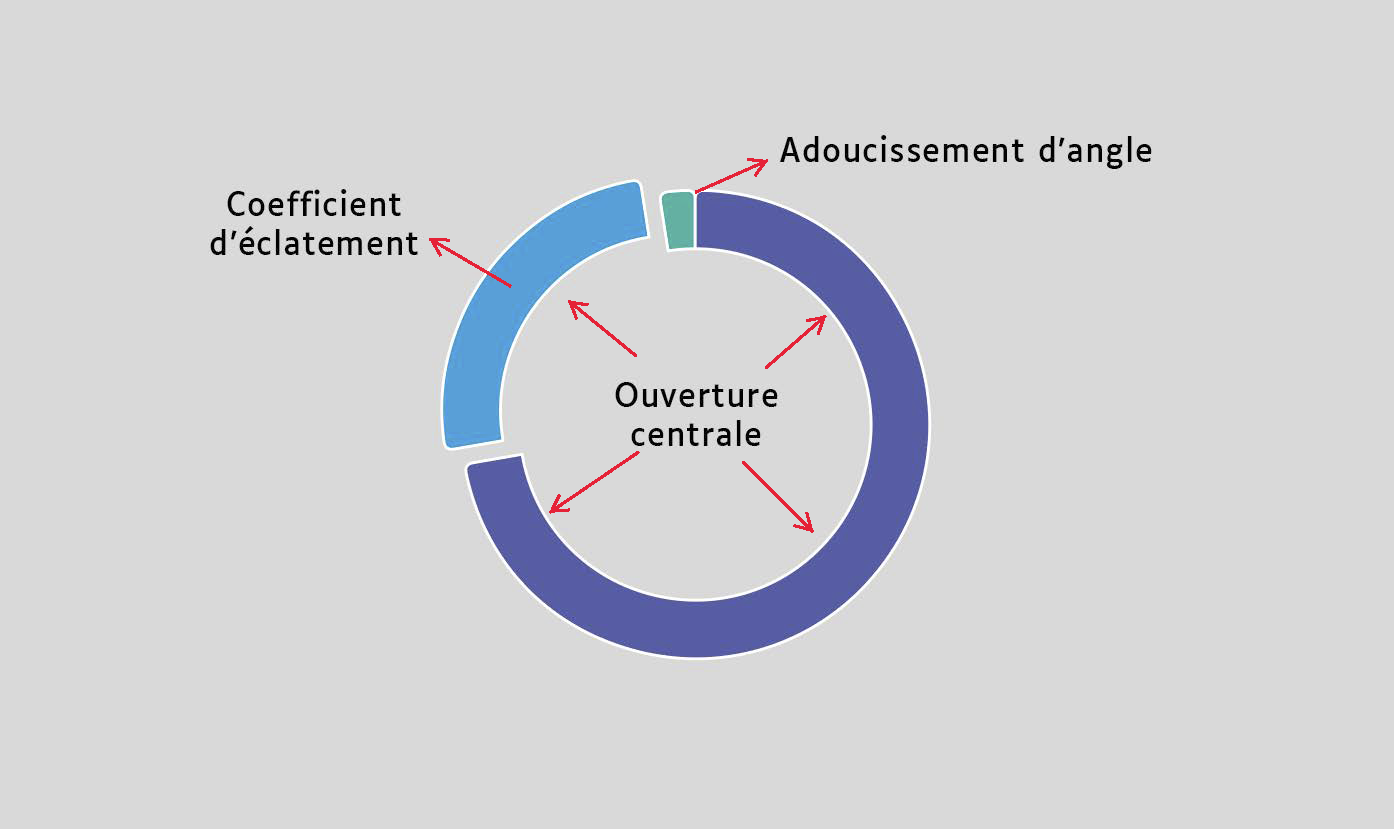 Adoucissement d’angle

Coefficient d’éclatement

Ouverture centrale